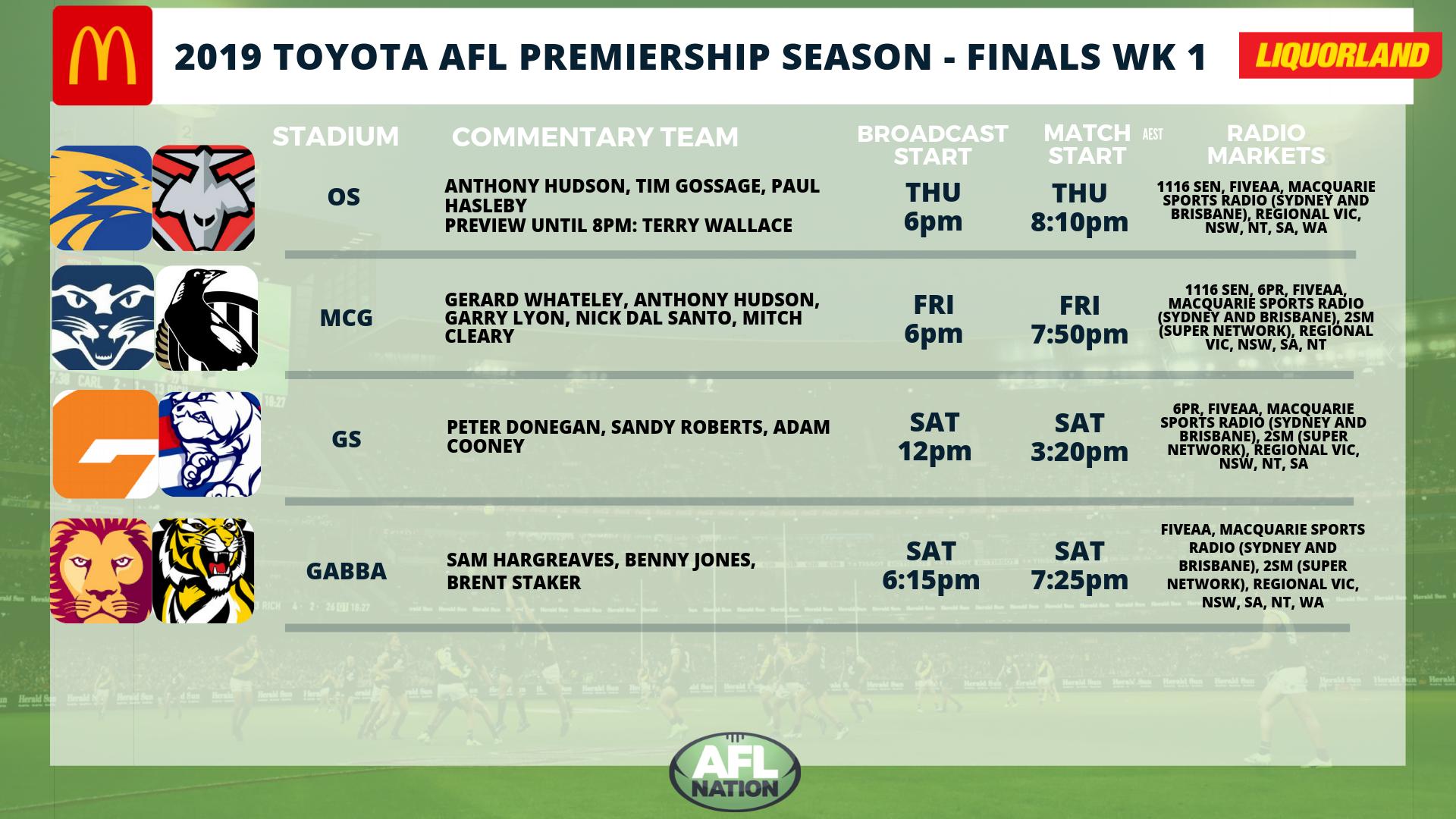 2019 TOYOTA AFL PREMIERSHIP SEASON - FINALS WK 1

LIQUORLAND

| STADIUM | COMMENTARY TEAM | BROADCAST START | MATCH START AEST | RADIO MARKETS |
|---|---|---|---|---|
| OS | ANTHONY HUDSON, TIM GOSSAGE, PAUL HASLEBY PREVIEW UNTIL 8PM: TERRY WALLACE | THU 6pm | THU 8:10pm | 1116 SEN, FIVEAA, MACQUARIE SPORTS RADIO (SYDNEY AND BRISBANE), REGIONAL VIC, NSW, NT, SA, WA |
| MCG | GERARD WHATELEY, ANTHONY HUDSON, GARRY LYON, NICK DAL SANTO, MITCH CLEARY | FRI 6pm | FRI 7:50pm | 1116 SEN, 6PR, FIVEAA, MACQUARIE SPORTS RADIO (SYDNEY AND BRISBANE), 2SM (SUPER NETWORK), REGIONAL VIC, NSW, SA, NT |
| GS | PETER DONEGAN, SANDY ROBERTS, ADAM COONEY | SAT 12pm | SAT 3:20pm | 6PR, FIVEAA, MACQUARIE SPORTS RADIO (SYDNEY AND BRISBANE), 2SM (SUPER NETWORK), REGIONAL VIC, NSW, NT, SA |
| GABBA | SAM HARGREAVES, BENNY JONES, BRENT STAKER | SAT 6:15pm | SAT 7:25pm | FIVEAA, MACQUARIE SPORTS RADIO (SYDNEY AND BRISBANE), 2SM (SUPER NETWORK), REGIONAL VIC, NSW, SA, NT, WA |

AFL NATION